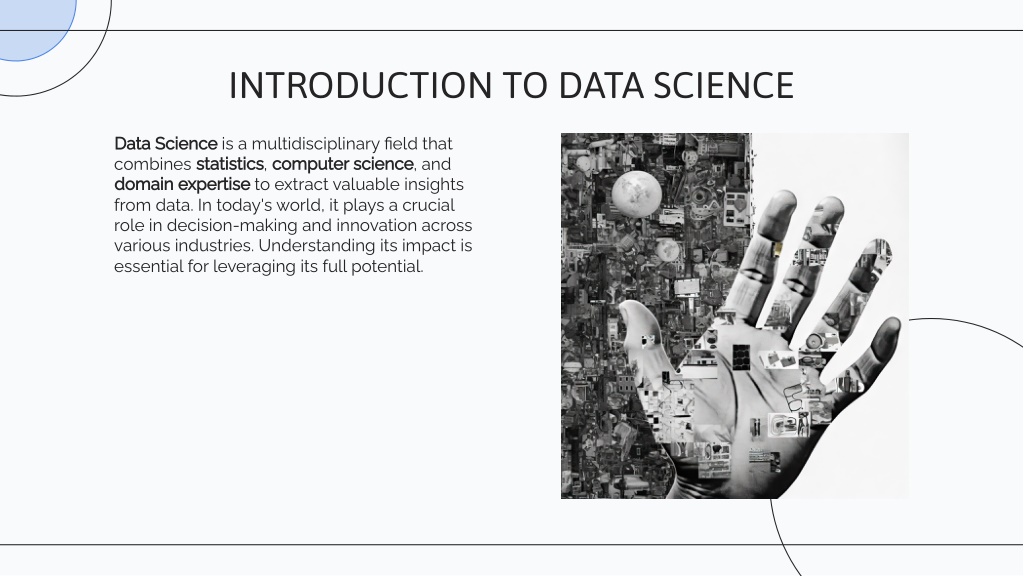 INTRODUCTION TO DATA SCIENCE

Data Science is a multidisciplinary field that combines statistics, computer science, and domain expertise to extract valuable insights from data. In today's world, it plays a crucial role in decision-making and innovation across various industries. Understanding its impact is essential for leveraging its full potential.